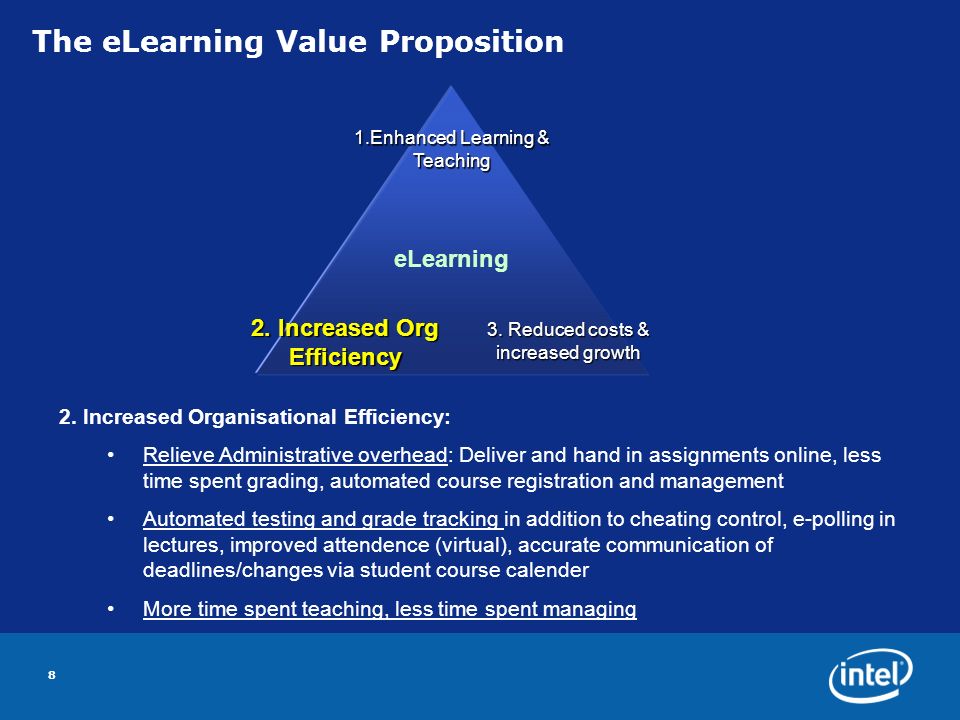 The eLearning Value Proposition

1.Enhanced Learning & Teaching

eLearning

2. Increased Org Efficiency

3. Reduced costs & increased growth

2. Increased Organisational Efficiency:

• Relieve Administrative overhead: Deliver and hand in assignments online, less time spent grading, automated course registration and management

• Automated testing and grade tracking in addition to cheating control, e-polling in lectures, improved attendence (virtual), accurate communication of deadlines/changes via student course calender

• More time spent teaching, less time spent managing

8

intel